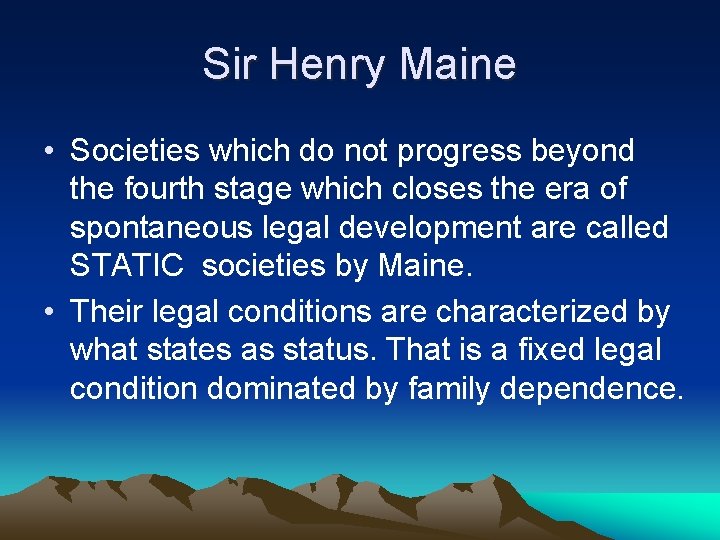 Sir Henry Maine

• Societies which do not progress beyond the fourth stage which closes the era of spontaneous legal development are called STATIC  societies by Maine.

• Their legal conditions are characterized by what states as status. That is a fixed legal condition dominated by family dependence.